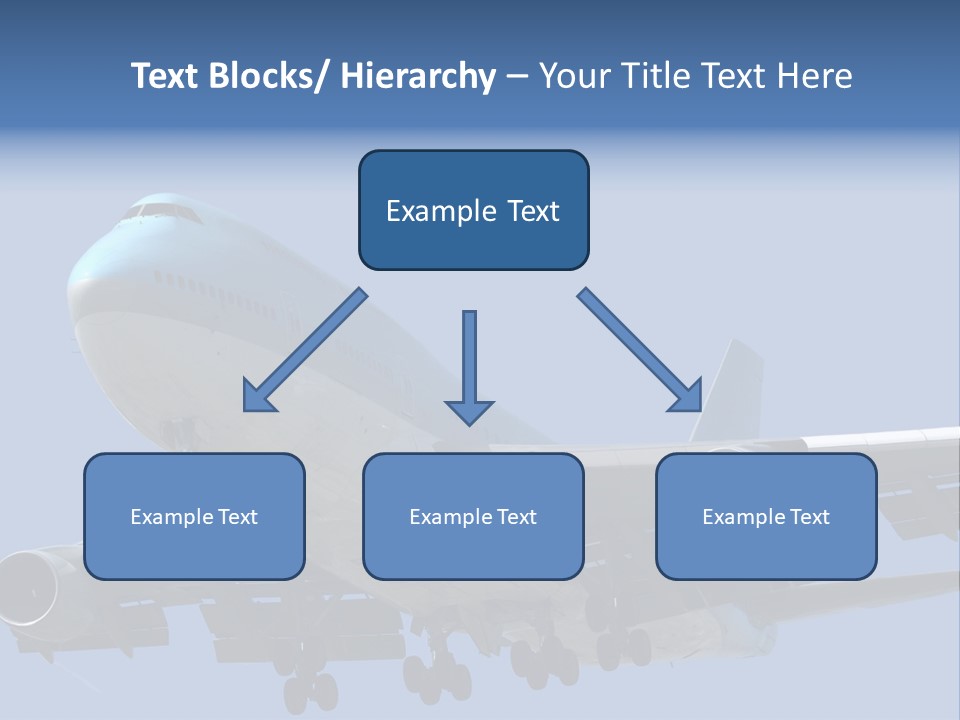 Text Blocks/ Hierarchy – Your Title Text Here

Example Text

Example Text

Example Text

Example Text